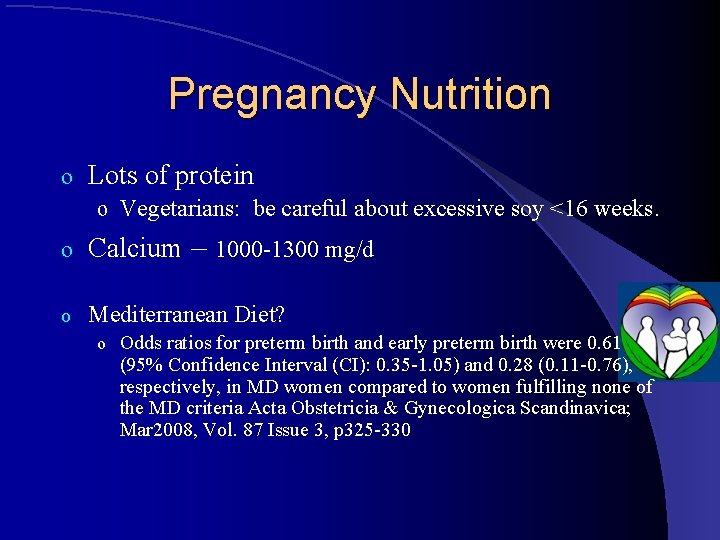 Pregnancy Nutrition

o Lots of protein
  o Vegetarians: be careful about excessive soy <16 weeks.

o Calcium – 1000-1300 mg/d

o Mediterranean Diet?
  o Odds ratios for preterm birth and early preterm birth were 0.61 (95% Confidence Interval (CI): 0.35-1.05) and 0.28 (0.11-0.76), respectively, in MD women compared to women fulfilling none of the MD criteria Acta Obstetricia & Gynecologica Scandinavica; Mar2008, Vol. 87 Issue 3, p325-330